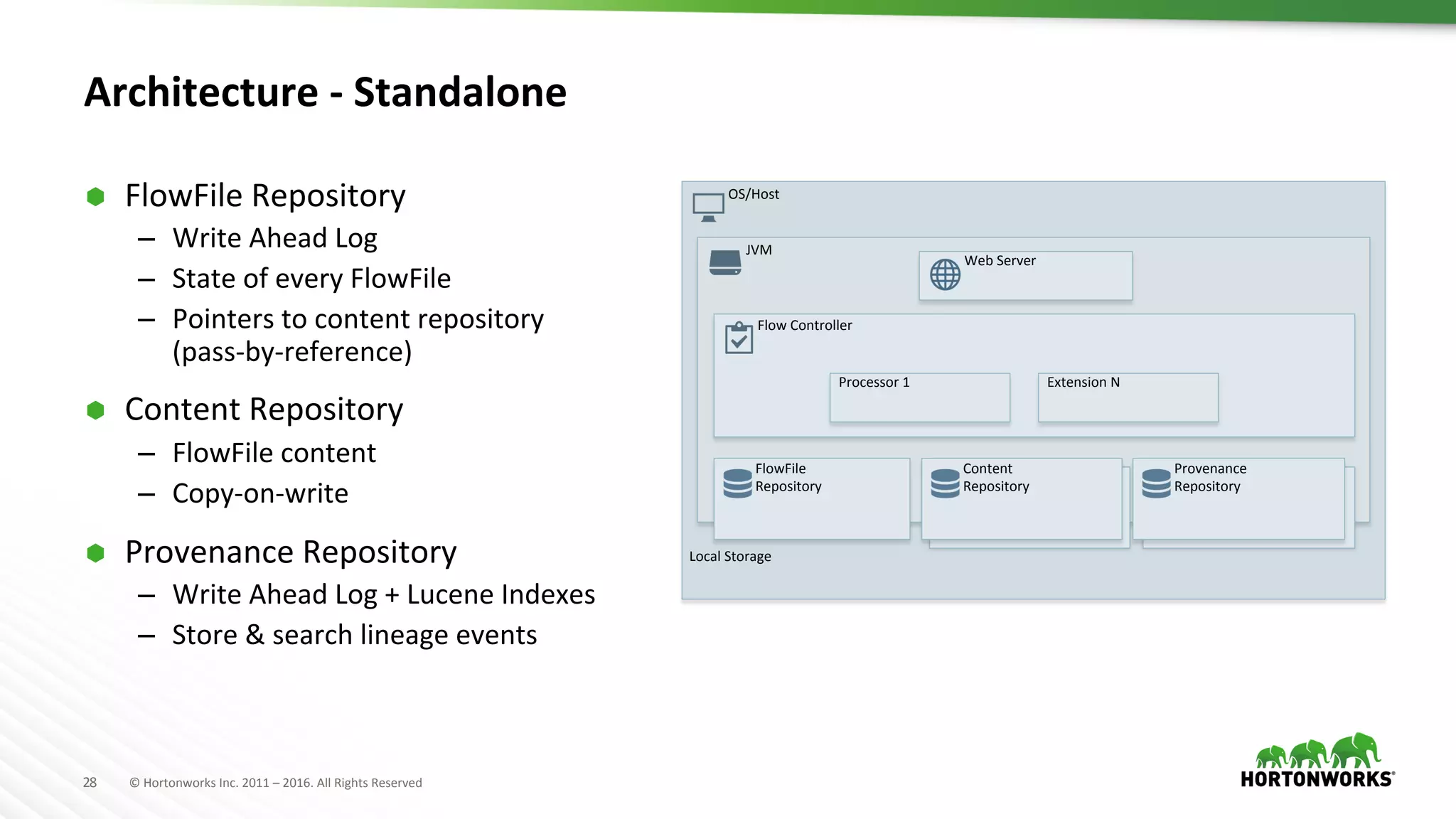 Architecture - Standalone

FlowFile Repository
– Write Ahead Log
– State of every FlowFile
– Pointers to content repository (pass-by-reference)

Content Repository
– FlowFile content
– Copy-on-write

Provenance Repository
– Write Ahead Log + Lucene Indexes
– Store & search lineage events

OS/Host

JVM

Web Server

Flow Controller

Processor 1

Extension N

FlowFile Repository

Content Repository

Provenance Repository

Local Storage

28 © Hortonworks Inc. 2011 – 2016. All Rights Reserved

HORTONWORKS